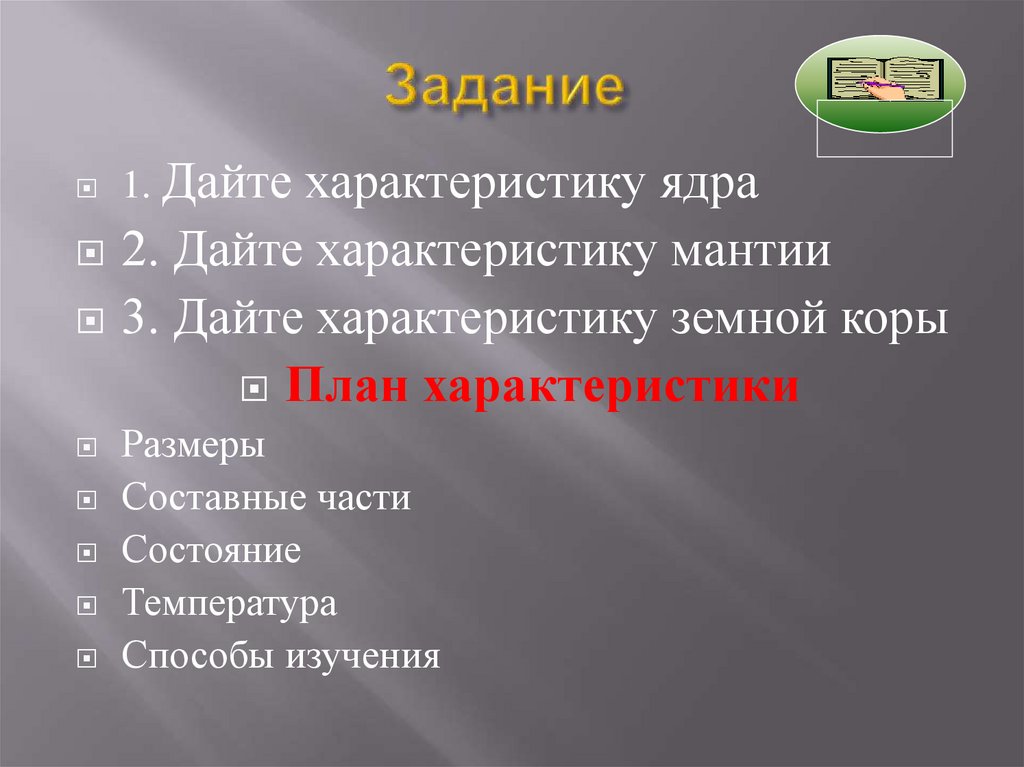 Задание

1. Дайте характеристику ядра

2. Дайте характеристику мантии

3. Дайте характеристику земной коры

План характеристики

Размеры

Составные части

Состояние

Температура

Способы изучения